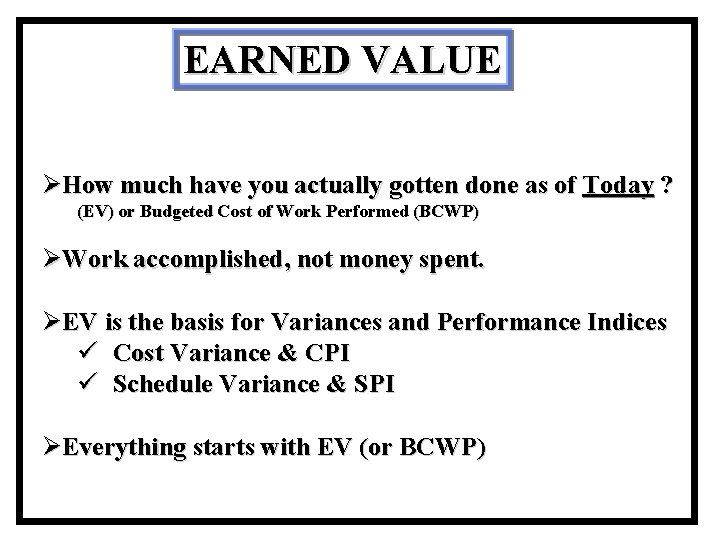 EARNED VALUE

➢How much have you actually gotten done as of Today ?
(EV) or Budgeted Cost of Work Performed (BCWP)

➢Work accomplished, not money spent.

➢EV is the basis for Variances and Performance Indices
✓ Cost Variance & CPI
✓ Schedule Variance & SPI

➢Everything starts with EV (or BCWP)